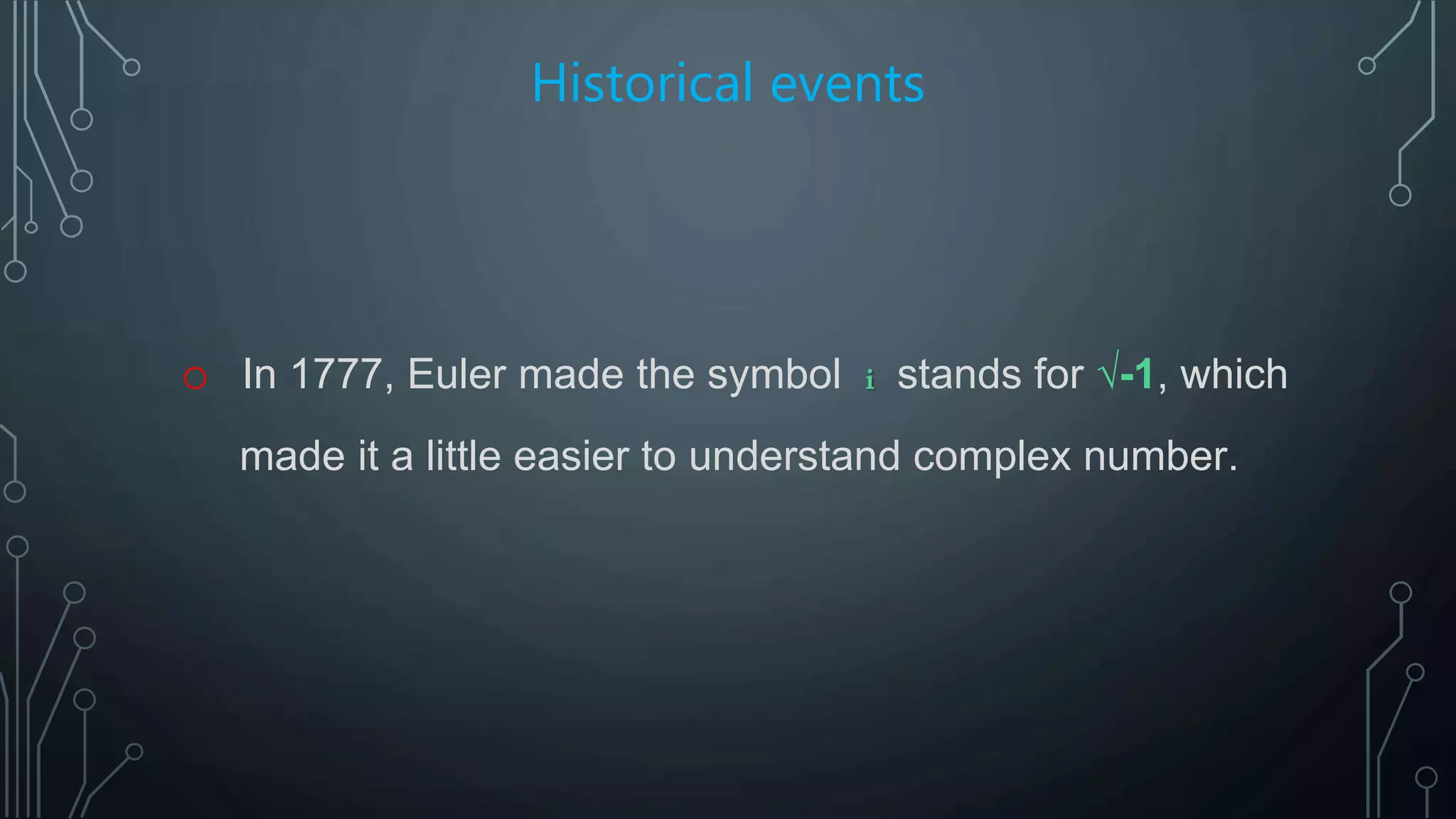 Historical events

In 1777, Euler made the symbol $i$ stands for $\sqrt{-1}$, which made it a little easier to understand complex number.